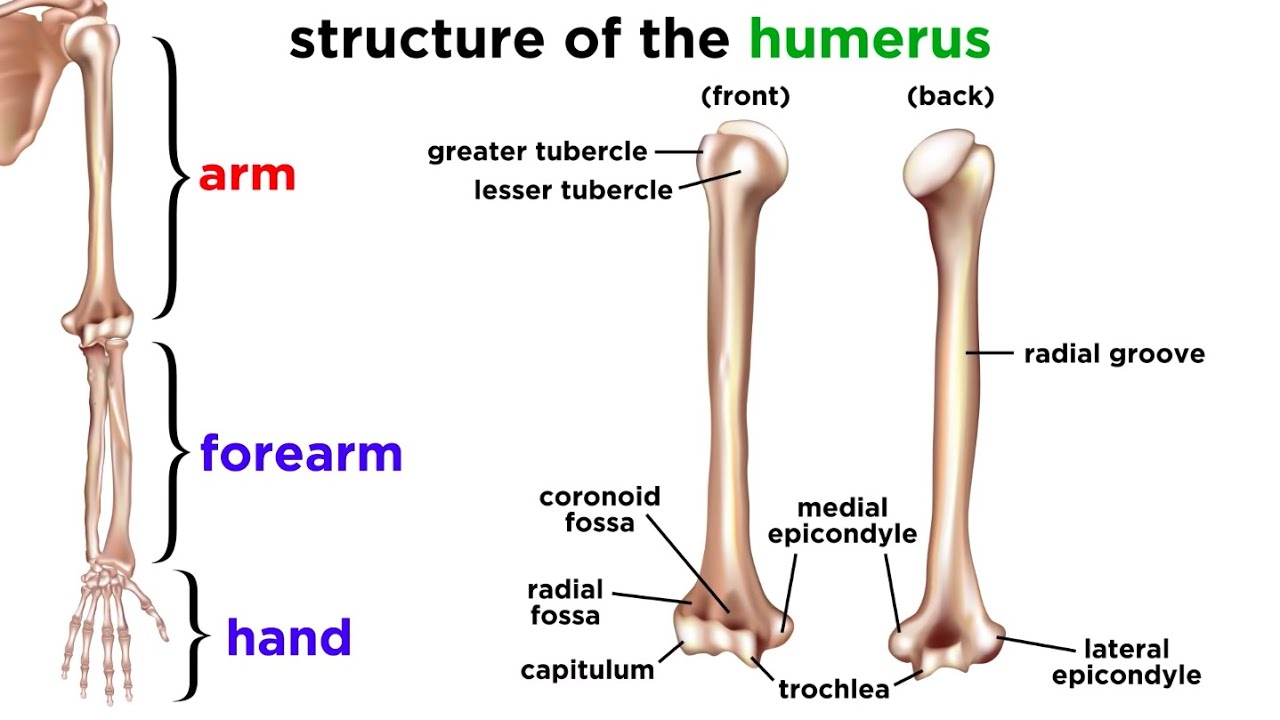 structure of the humerus

arm

forearm

hand

(front)

(back)

greater tubercle

lesser tubercle

radial groove

coronoid fossa

medial epicondyle

radial fossa

capitulum

trochlea

lateral epicondyle